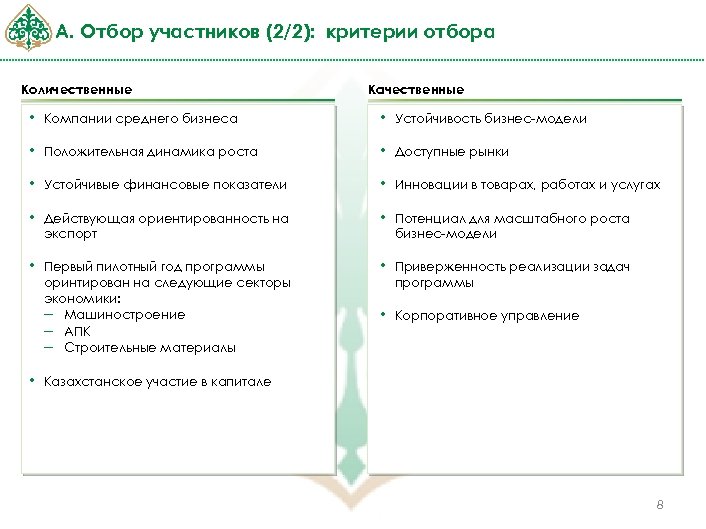 А. Отбор участников (2/2): критерии отбора

Количественные

• Компании среднего бизнеса

• Положительная динамика роста

• Устойчивые финансовые показатели

• Действующая ориентированность на экспорт

• Первый пилотный год программы оринтирован на следующие секторы экономики:
– Машиностроение
– АПК
– Строительные материалы

• Казахстанское участие в капитале

Качественные

• Устойчивость бизнес-модели

• Доступные рынки

• Инновации в товарах, работах и услугах

• Потенциал для масштабного роста бизнес-модели

• Приверженность реализации задач программы

• Корпоративное управление

8